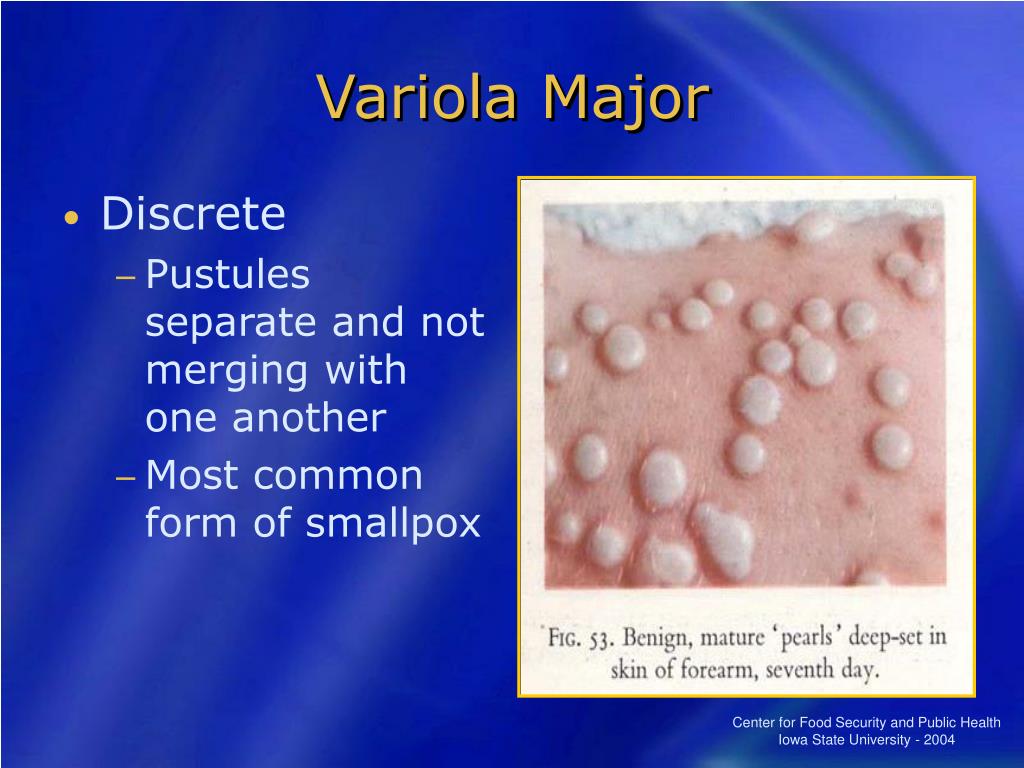 Variola Major

• Discrete
– Pustules separate and not merging with one another
– Most common form of smallpox

FIG. 53. Benign, mature 'pearls' deep-set in skin of forearm, seventh day.

Center for Food Security and Public Health
Iowa State University - 2004